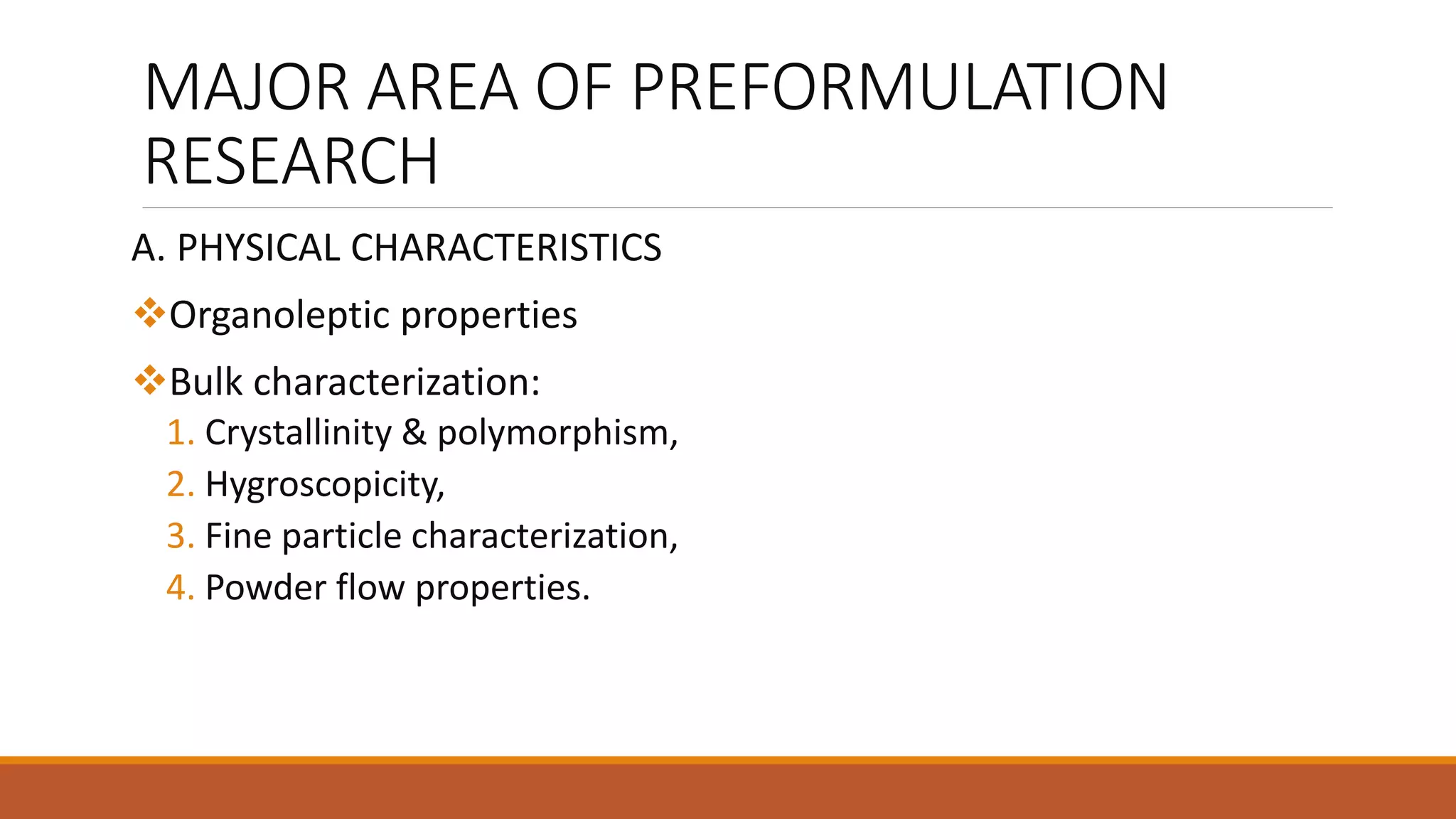 MAJOR AREA OF PREFORMULATION RESEARCH

A. PHYSICAL CHARACTERISTICS

❖Organoleptic properties

❖Bulk characterization:
1. Crystallinity & polymorphism,
2. Hygroscopicity,
3. Fine particle characterization,
4. Powder flow properties.